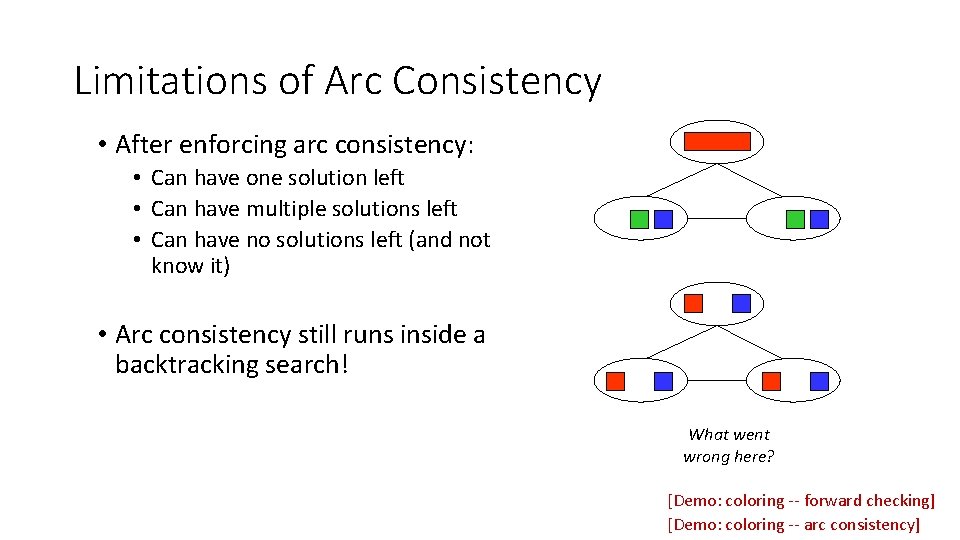 Limitations of Arc Consistency

• After enforcing arc consistency:
  • Can have one solution left
  • Can have multiple solutions left
  • Can have no solutions left (and not know it)

• Arc consistency still runs inside a backtracking search!

What went wrong here?

[Demo: coloring -- forward checking]
[Demo: coloring -- arc consistency]